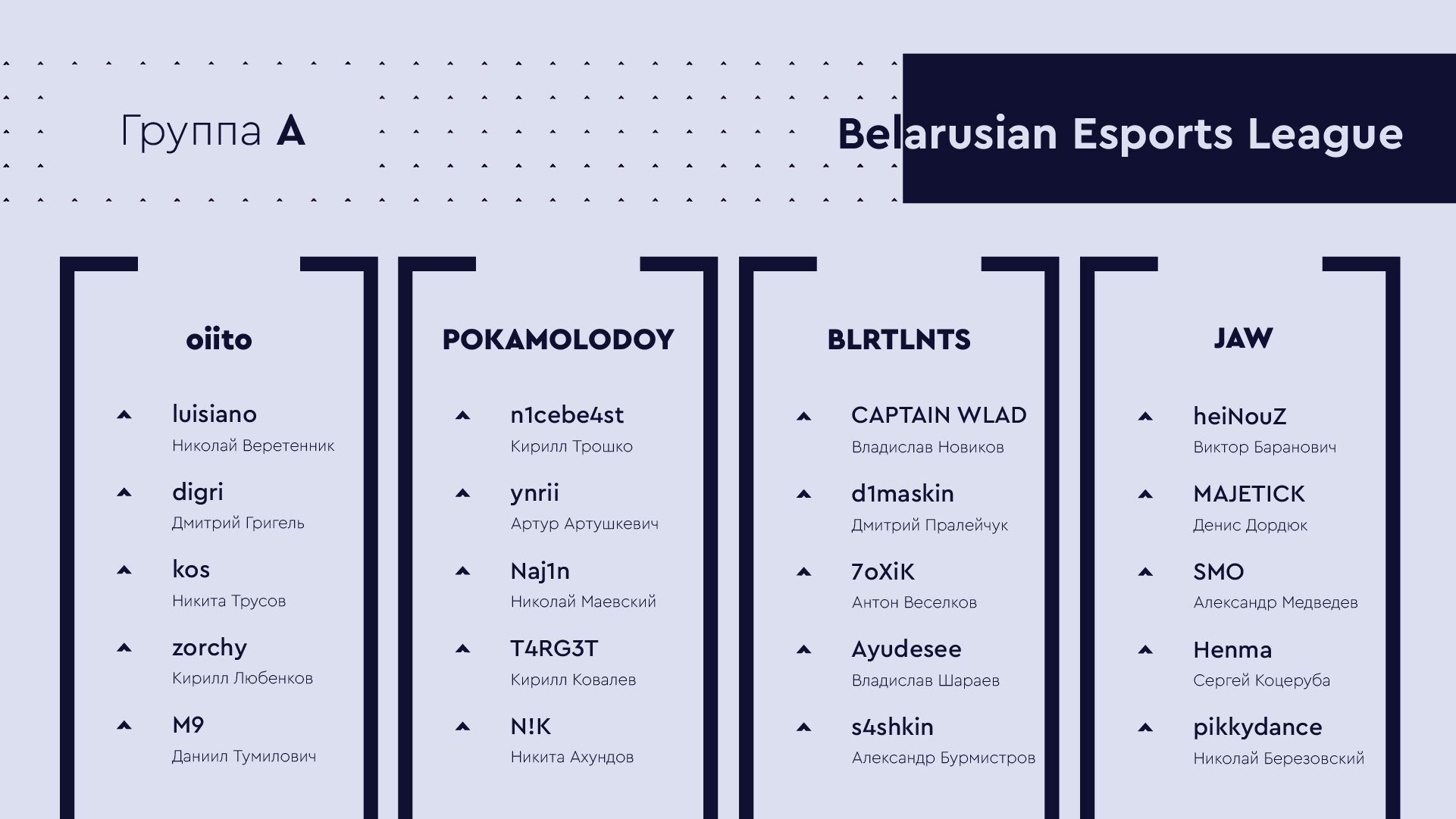 Группа A

Belarusian Esports League

oiito

luisiano
Николай Веретенник

digri
Дмитрий Григель

kos
Никита Трусов

zorchy
Кирилл Любенков

M9
Даниил Тумилович

POKAMOLODOY

n1cebe4st
Кирилл Трошко

ynrii
Артур Артушкевич

Naj1n
Николай Маевский

T4RG3T
Кирилл Ковалев

N!K
Никита Ахундов

BLRTLNTS

CAPTAIN WLAD
Владислав Новиков

d1maskin
Дмитрий Пралейчук

7oXiK
Антон Веселков

Ayudesee
Владислав Шараев

s4shkin
Александр Бурмистров

JAW

heiNouZ
Виктор Баранович

MAJETICK
Денис Дордюк

SMO
Александр Медведев

Henma
Сергей Коцеруба

pikkydance
Николай Березовский